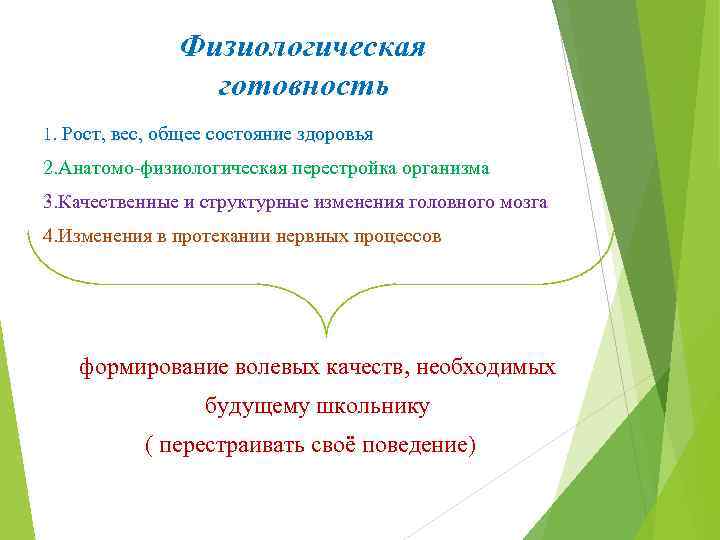 Физиологическая готовность

1. Рост, вес, общее состояние здоровья

2.Анатомо-физиологическая перестройка организма

3.Качественные и структурные изменения головного мозга

4.Изменения в протекании нервных процессов

формирование волевых качеств, необходимых будущему школьнику
( перестраивать своё поведение)